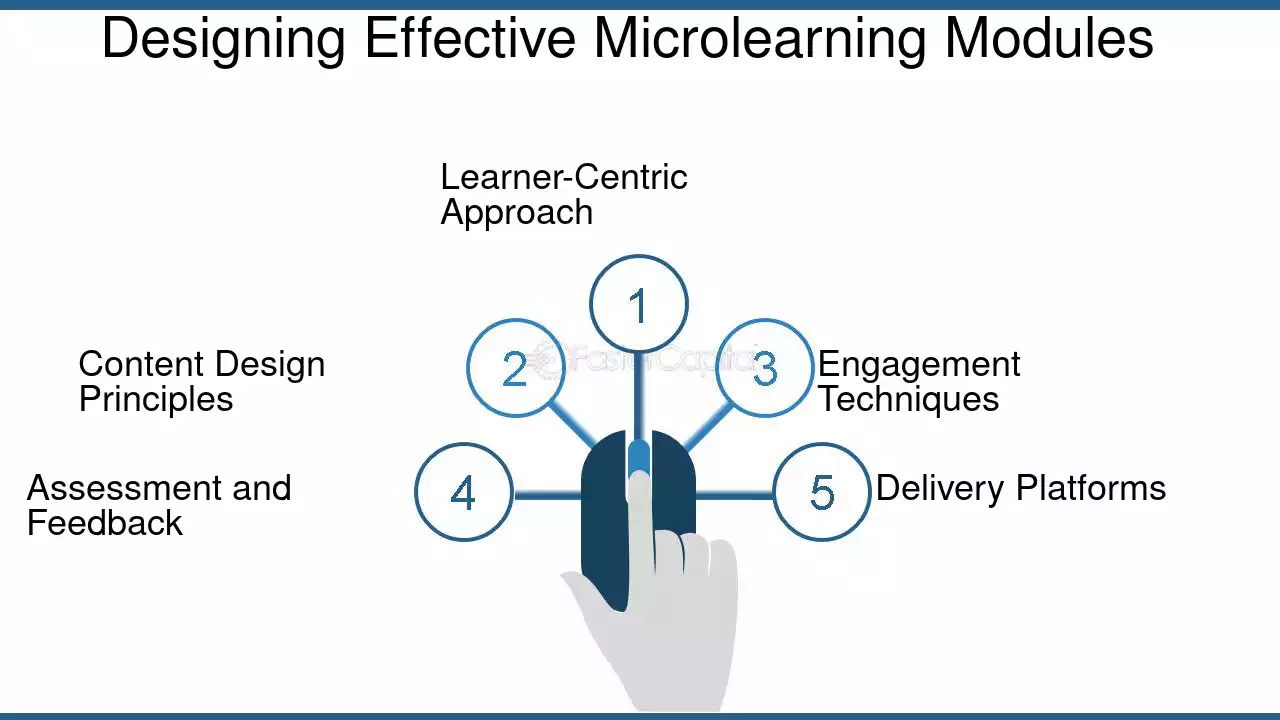 Designing Effective Microlearning Modules

Learner-Centric Approach

1

Content Design Principles

2

3

Engagement Techniques

Assessment and Feedback

4

5

Delivery Platforms

FasterCapital